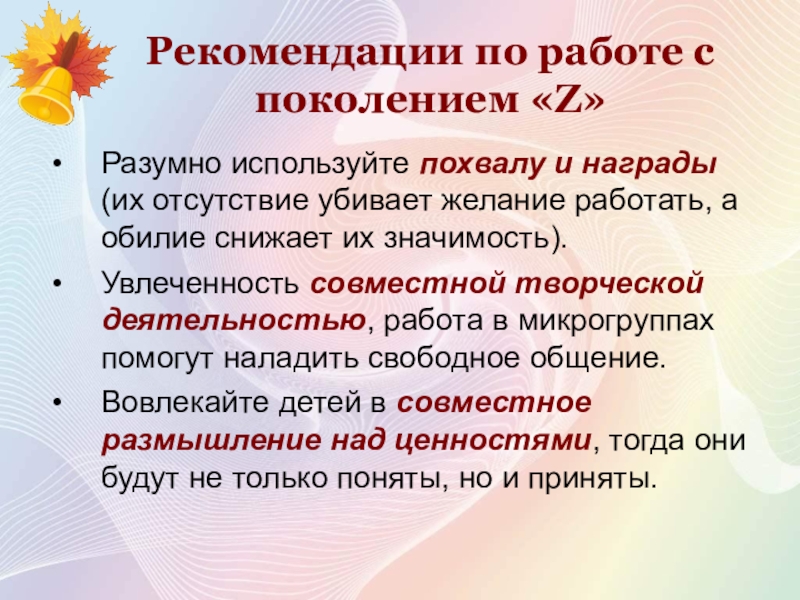 Рекомендации по работе с поколением «Z»

• Разумно используйте похвалу и награды (их отсутствие убивает желание работать, а обилие снижает их значимость).

• Увлеченность совместной творческой деятельностью, работа в микрогруппах помогут наладить свободное общение.

• Вовлекайте детей в совместное размышление над ценностями, тогда они будут не только поняты, но и приняты.